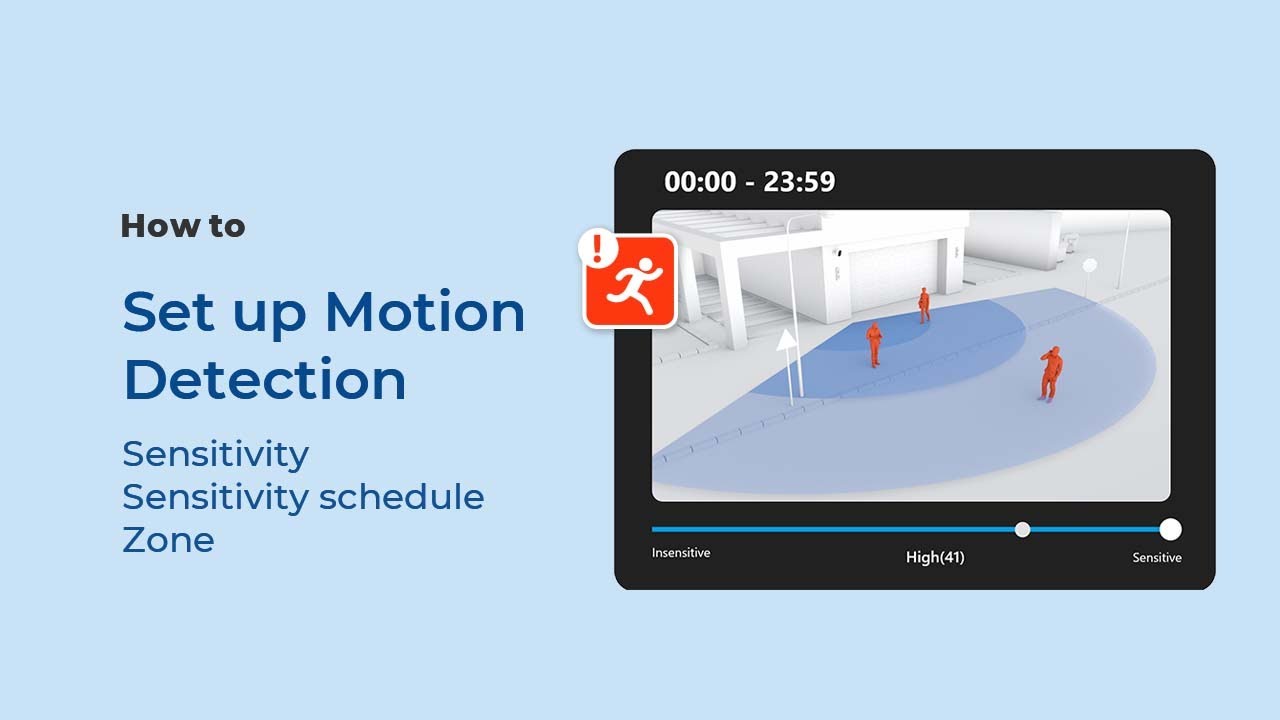 How to

Set up Motion Detection

Sensitivity
Sensitivity schedule
Zone

00:00 - 23:59

!

Insensitive

High(41)

Sensitive